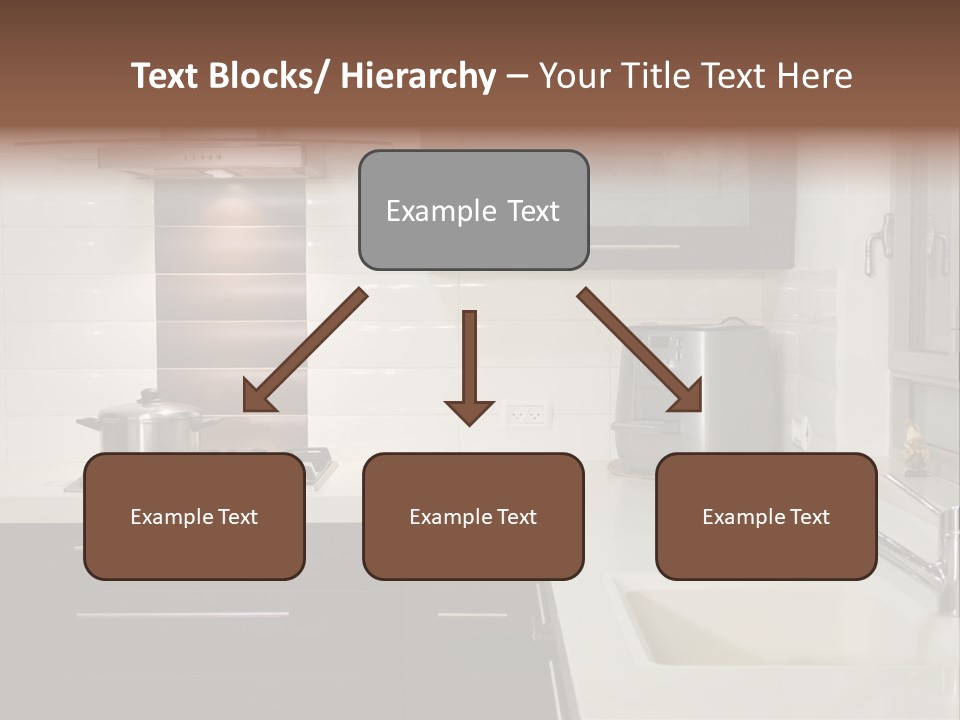 Text Blocks/ Hierarchy – Your Title Text Here

Example Text

Example Text

Example Text

Example Text